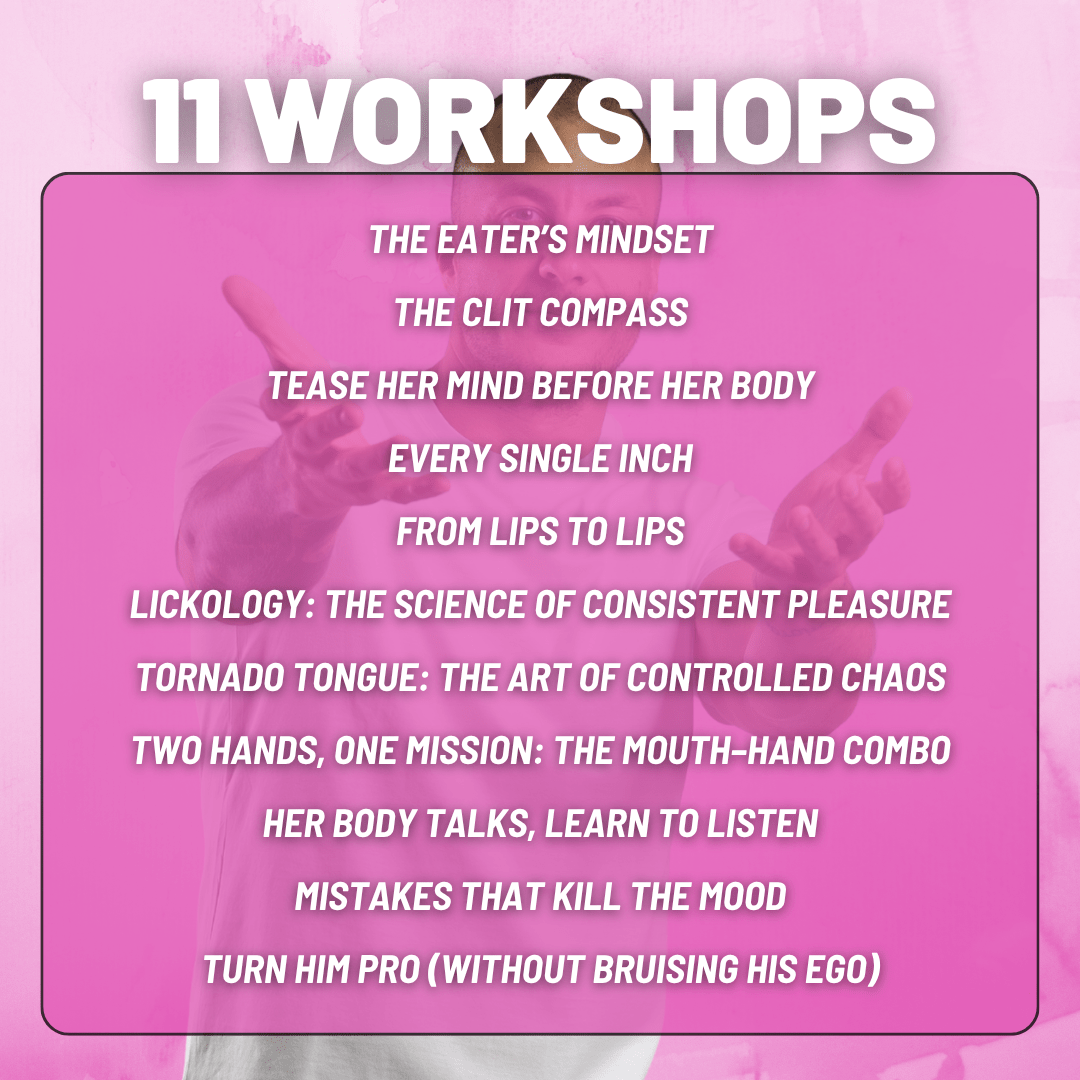 11 WORKSHOPS

THE EATER'S MINDSET

THE CLIT COMPASS

TEASE HER MIND BEFORE HER BODY

EVERY SINGLE INCH

FROM LIPS TO LIPS

LICKOLOGY: THE SCIENCE OF CONSISTENT PLEASURE

TORNADO TONGUE: THE ART OF CONTROLLED CHAOS

TWO HANDS, ONE MISSION: THE MOUTH-HAND COMBO

HER BODY TALKS, LEARN TO LISTEN

MISTAKES THAT KILL THE MOOD

TURN HIM PRO (WITHOUT BRUISING HIS EGO)